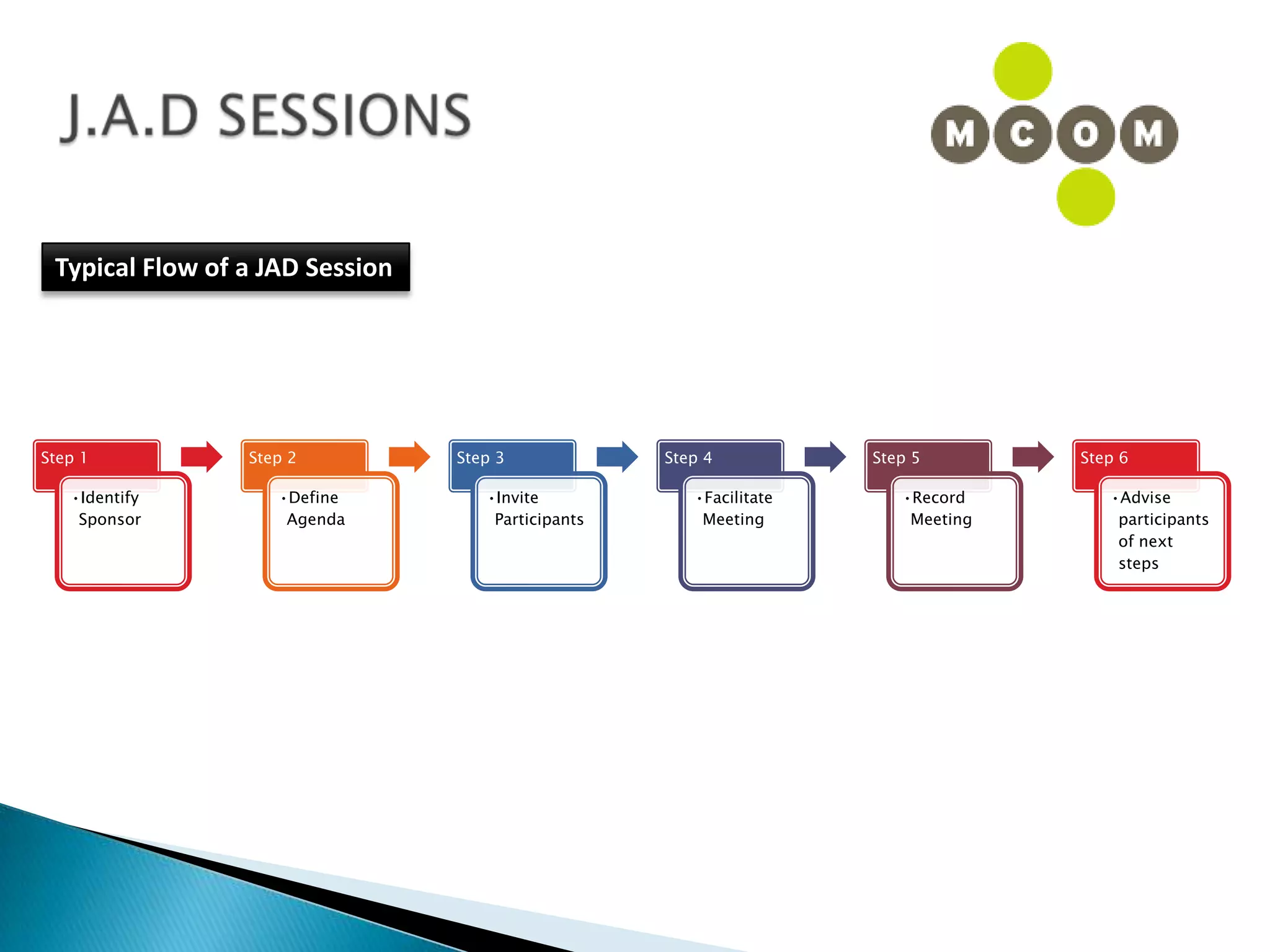 J.A.D SESSIONS

MCOM

Typical Flow of a JAD Session

Step 1
• Identify Sponsor

Step 2
• Define Agenda

Step 3
• Invite Participants

Step 4
• Facilitate Meeting

Step 5
• Record Meeting

Step 6
• Advise participants of next steps